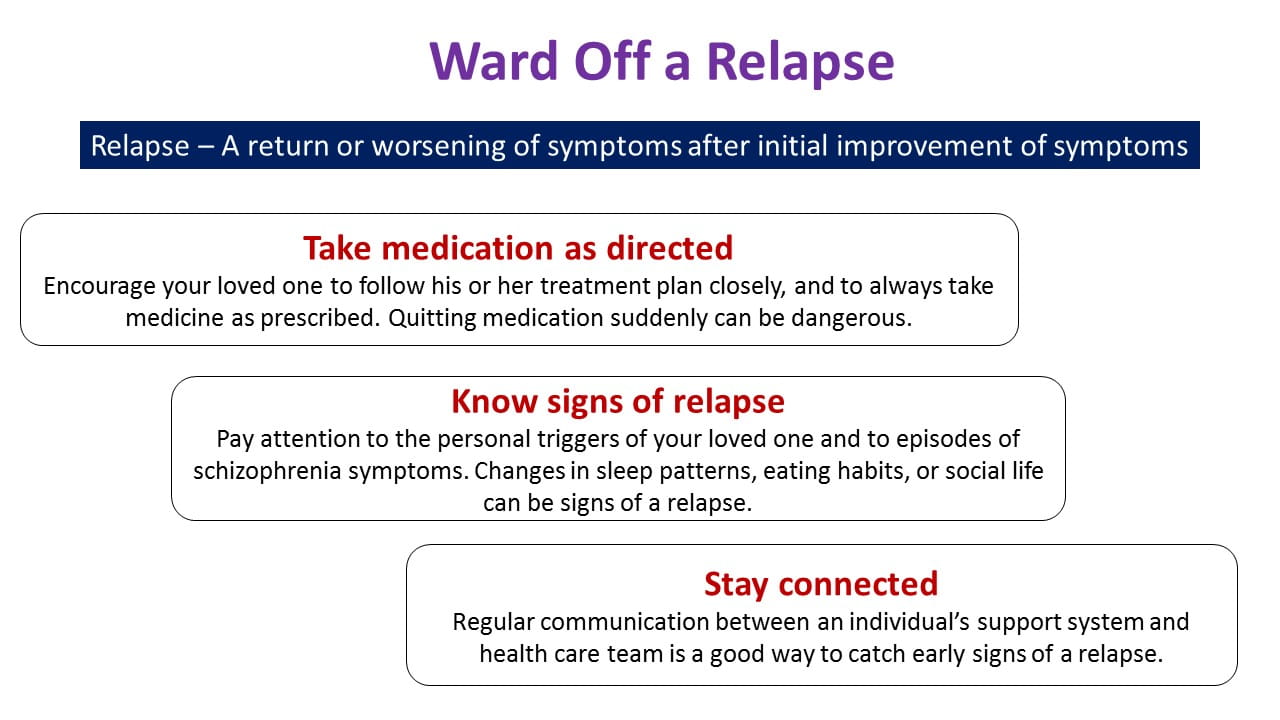 Ward Off a Relapse

Relapse – A return or worsening of symptoms after initial improvement of symptoms

Take medication as directed
Encourage your loved one to follow his or her treatment plan closely, and to always take medicine as prescribed. Quitting medication suddenly can be dangerous.

Know signs of relapse
Pay attention to the personal triggers of your loved one and to episodes of schizophrenia symptoms. Changes in sleep patterns, eating habits, or social life can be signs of a relapse.

Stay connected
Regular communication between an individual's support system and health care team is a good way to catch early signs of a relapse.